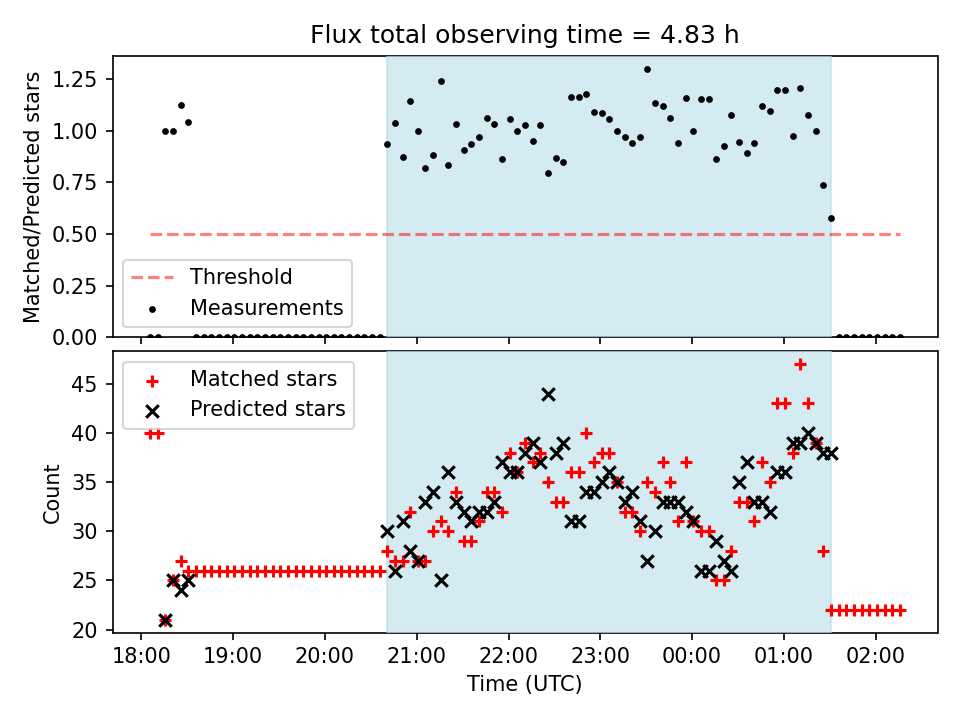 Flux total observing time = 4.83 h

Matched/Predicted stars

1.25
1.00
0.75
0.50
0.25
0.00

Threshold
Measurements

Count

45
40
35
30
25
20

Matched stars
Predicted stars

18:00 19:00 20:00 21:00 22:00 23:00 00:00 01:00 02:00

Time (UTC)